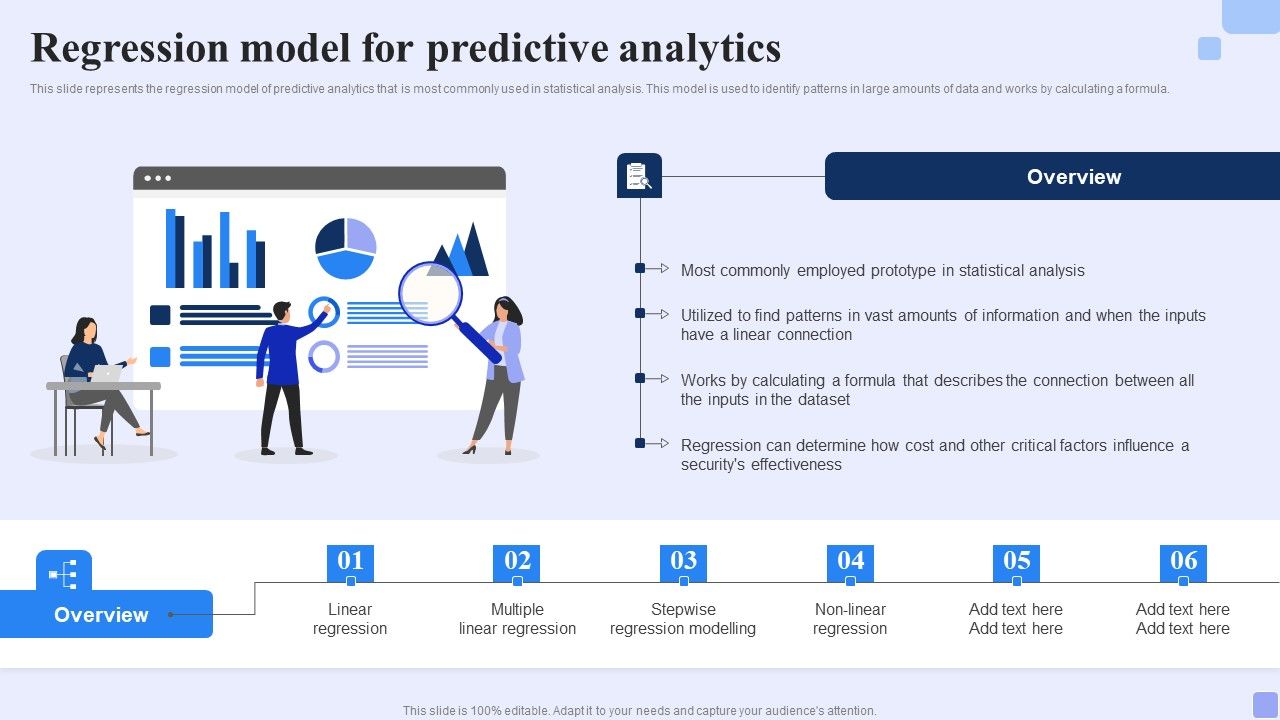 Regression model for predictive analytics

This slide represents the regression model of predictive analytics that is most commonly used in statistical analysis. This model is used to identify patterns in large amounts of data and works by calculating a formula.

Overview

Most commonly employed prototype in statistical analysis

Utilized to find patterns in vast amounts of information and when the inputs have a linear connection

Works by calculating a formula that describes the connection between all the inputs in the dataset

Regression can determine how cost and other critical factors influence a security's effectiveness

Overview

01
Linear regression

02
Multiple linear regression

03
Stepwise regression modelling

04
Non-linear regression

05
Add text here Add text here

06
Add text here Add text here

This slide is 100% editable. Adapt it to your needs and capture your audience's attention.